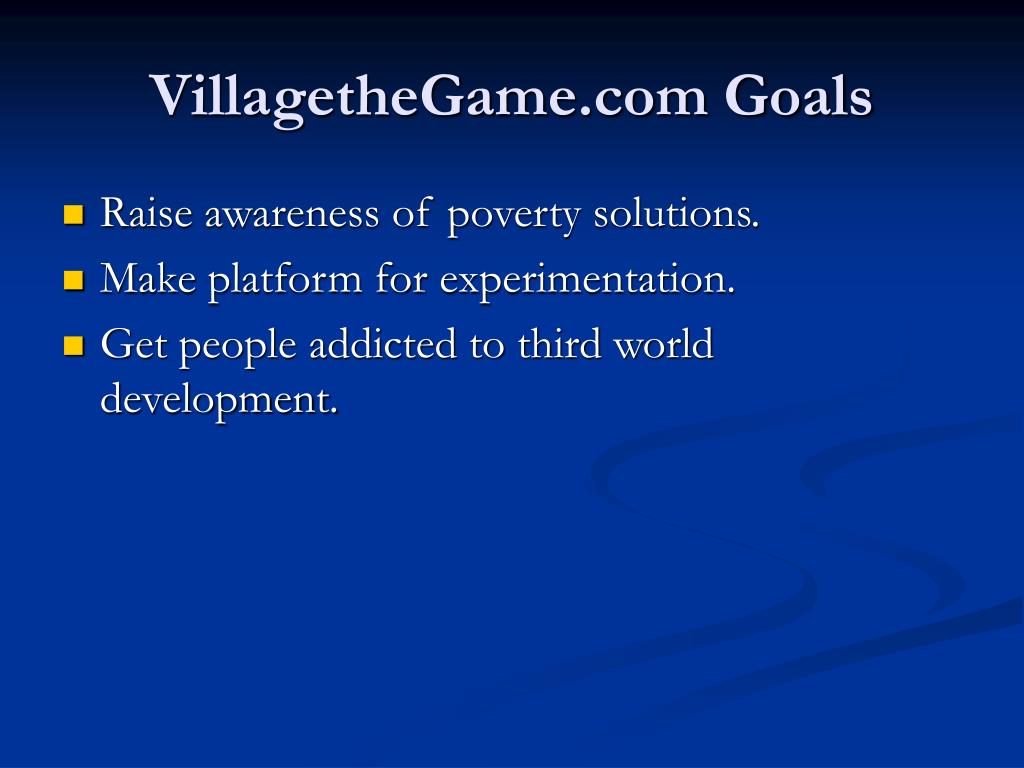 VillagetheGame.com Goals

- Raise awareness of poverty solutions.
- Make platform for experimentation.
- Get people addicted to third world development.